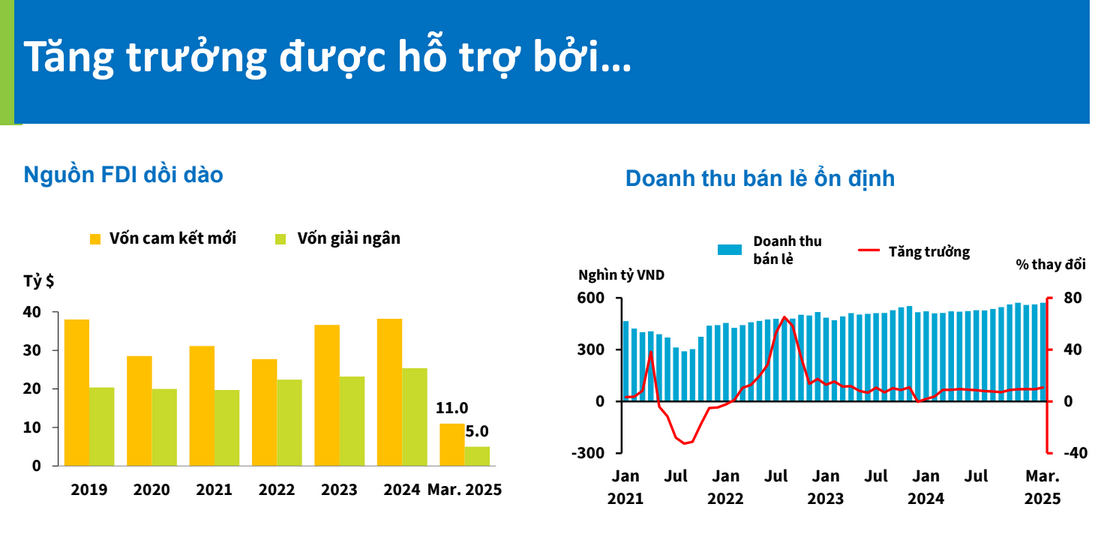 Tăng trưởng được hỗ trợ bởi…

Nguồn FDI dồi dào

Vốn cam kết mới
Vốn giải ngân

Tỷ $
40
30
20
10
0

11.0
5.0

2019
2020
2021
2022
2023
2024
Mar. 2025

Doanh thu bán lẻ ổn định

Doanh thu bán lẻ
Tăng trưởng

Nghìn tỷ VND
% thay đổi

600
300
0
-300

80
40
0
-40

Jan 2021
Jul
Jan 2022
Jul
Jan 2023
Jul
Jan 2024
Jul
Mar. 2025